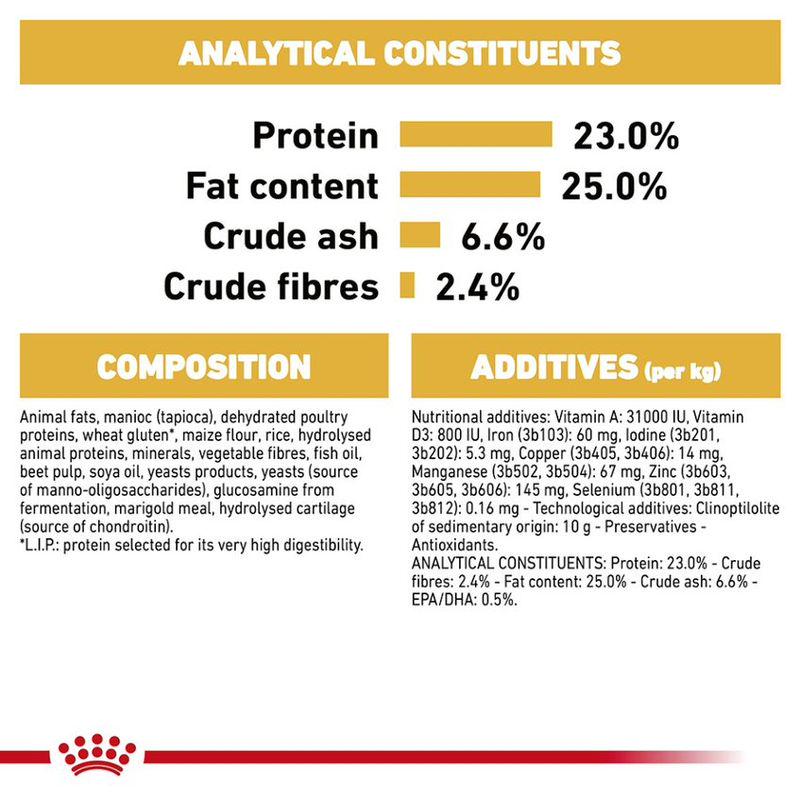 ANALYTICAL CONSTITUENTS

Protein 23.0%
Fat content 25.0%
Crude ash 6.6%
Crude fibres 2.4%

COMPOSITION

Animal fats, manioc (tapioca), dehydrated poultry proteins, wheat gluten*, maize flour, rice, hydrolysed animal proteins, minerals, vegetable fibres, fish oil, beet pulp, soya oil, yeasts products, yeasts (source of manno-oligosaccharides), glucosamine from fermentation, marigold meal, hydrolysed cartilage (source of chondroitin).
*L.I.P.: protein selected for its very high digestibility.

ADDITIVES (per kg)

Nutritional additives: Vitamin A: 31000 IU, Vitamin D3: 800 IU, Iron (3b103): 60 mg, Iodine (3b201, 3b202): 5.3 mg, Copper (3b405, 3b406): 14 mg, Manganese (3b502, 3b504): 67 mg, Zinc (3b603, 3b605, 3b606): 145 mg, Selenium (3b801, 3b811, 3b812): 0.16 mg - Technological additives: Clinoptilolite of sedimentary origin: 10 g - Preservatives - Antioxidants.
ANALYTICAL CONSTITUENTS: Protein: 23.0% - Crude fibres: 2.4% - Fat content: 25.0% - Crude ash: 6.6% - EPA/DHA: 0.5%.